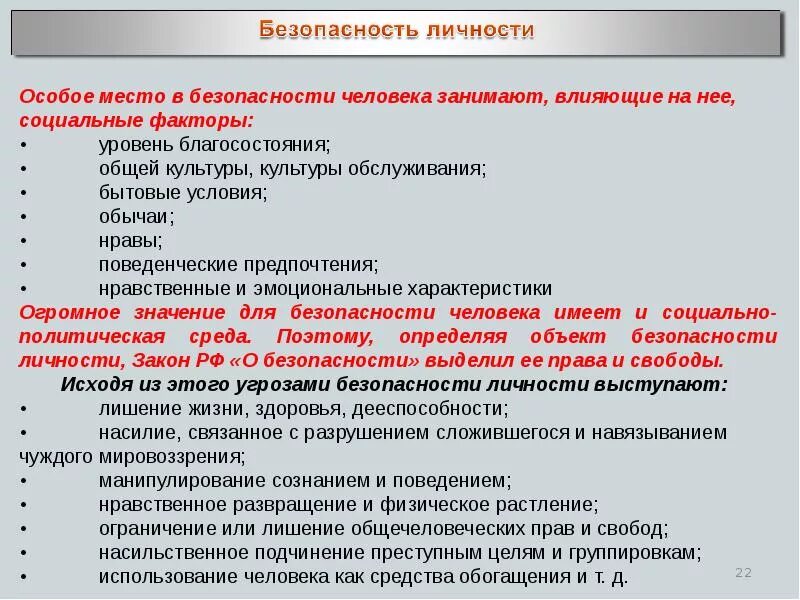 Безопасность личности

Особое место в безопасности человека занимают, влияющие на нее, социальные факторы:
• уровень благосостояния;
• общей культуры, культуры обслуживания;
• бытовые условия;
• обычаи;
• нравы;
• поведенческие предпочтения;
• нравственные и эмоциональные характеристики
Огромное значение для безопасности человека имеет и социально-политическая среда. Поэтому, определяя объект безопасности личности, Закон РФ «О безопасности» выделил ее права и свободы.
Исходя из этого угрозами безопасности личности выступают:
• лишение жизни, здоровья, дееспособности;
• насилие, связанное с разрушением сложившегося и навязыванием чуждого мировоззрения;
• манипулирование сознанием и поведением;
• нравственное развращение и физическое растление;
• ограничение или лишение общечеловеческих прав и свобод;
• насильственное подчинение преступным целям и группировкам;
• использование человека как средства обогащения и т. д.

22